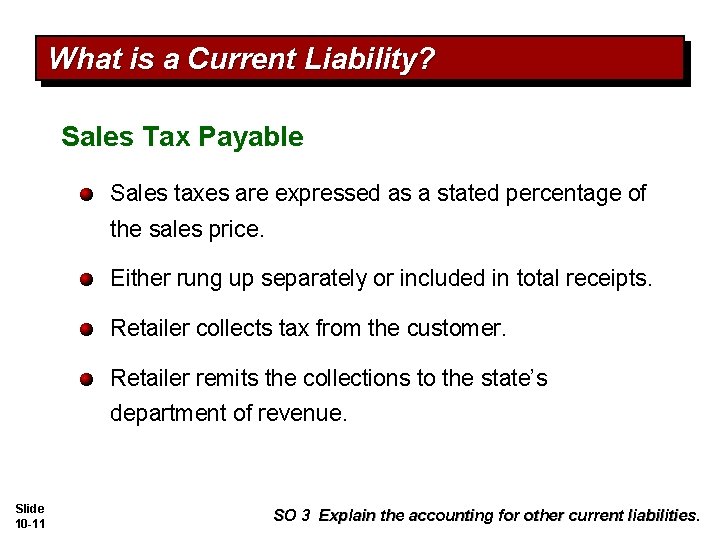 What is a Current Liability?

Sales Tax Payable

Sales taxes are expressed as a stated percentage of the sales price.

Either rung up separately or included in total receipts.

Retailer collects tax from the customer.

Retailer remits the collections to the state's department of revenue.

Slide 10-11

SO 3 Explain the accounting for other current liabilities.